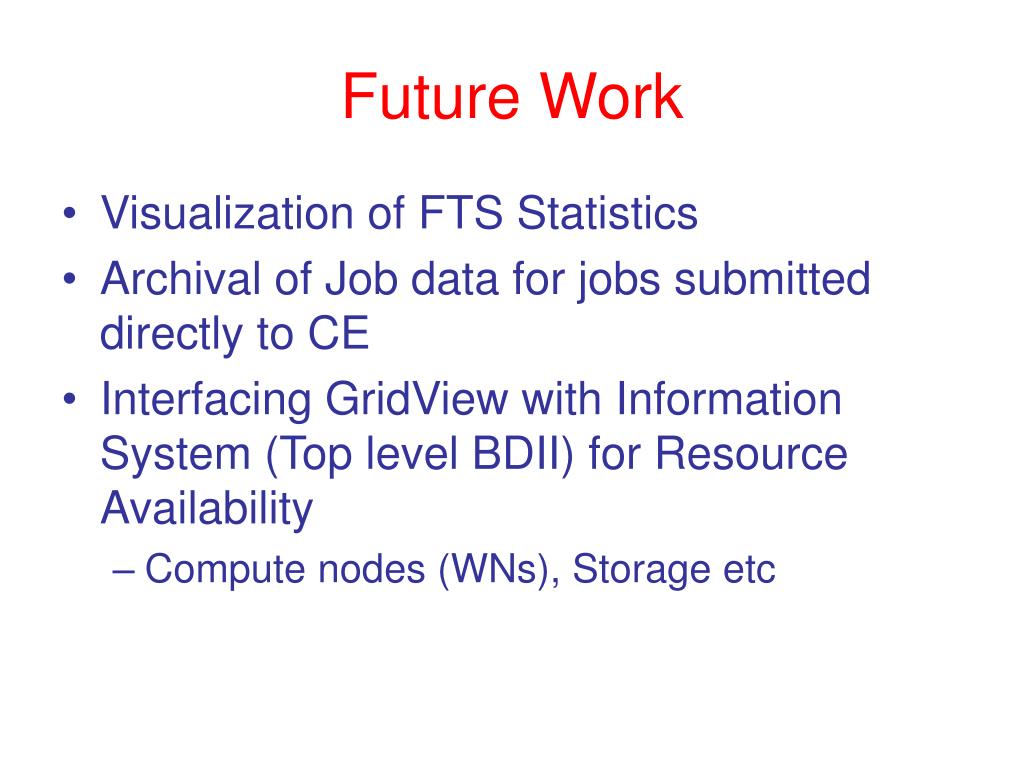 Future Work

• Visualization of FTS Statistics
• Archival of Job data for jobs submitted directly to CE
• Interfacing GridView with Information System (Top level BDII) for Resource Availability
– Compute nodes (WNs), Storage etc